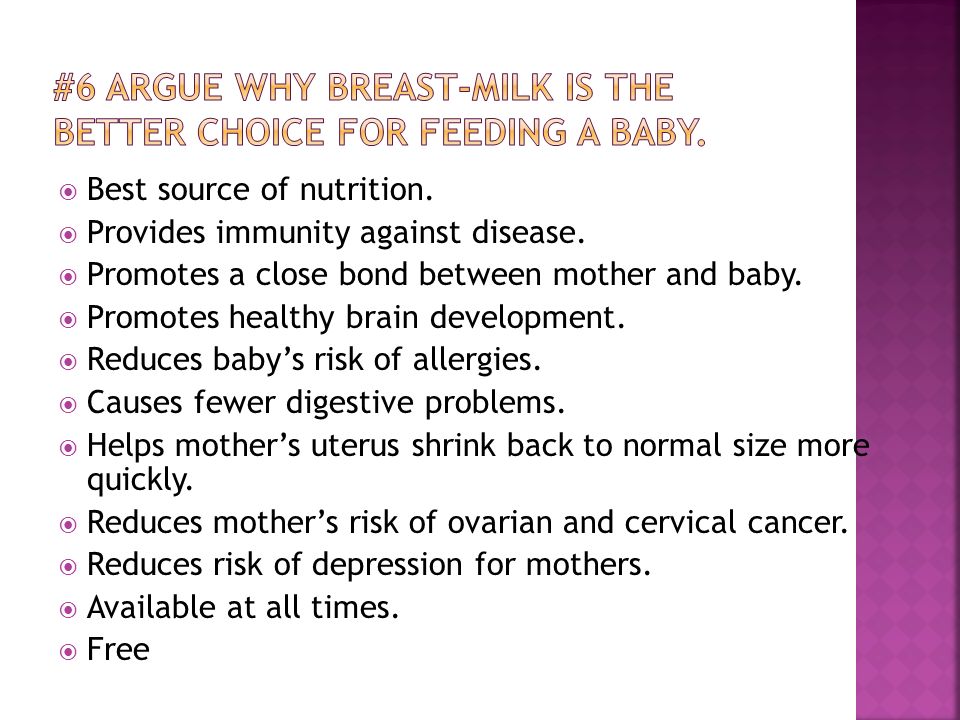 #6 ARGUE WHY BREAST-MILK IS THE BETTER CHOICE FOR FEEDING A BABY.

Best source of nutrition.
Provides immunity against disease.
Promotes a close bond between mother and baby.
Promotes healthy brain development.
Reduces baby's risk of allergies.
Causes fewer digestive problems.
Helps mother's uterus shrink back to normal size more quickly.
Reduces mother's risk of ovarian and cervical cancer.
Reduces risk of depression for mothers.
Available at all times.
Free